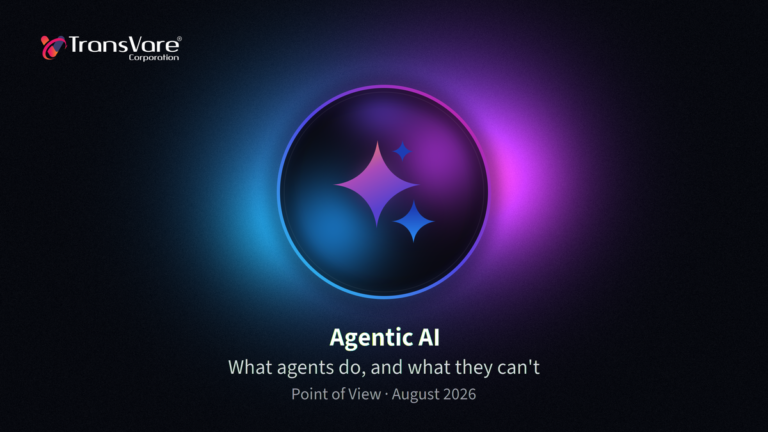 TransVare®
Corporation

Agentic AI

What agents do, and what they can't

Point of View · August 2026